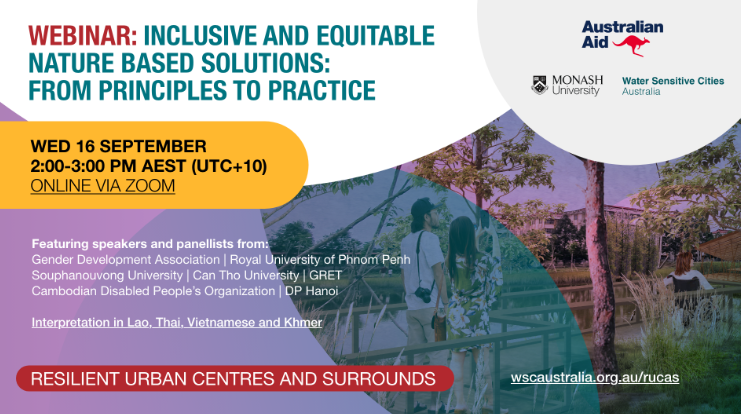 WEBINAR: INCLUSIVE AND EQUITABLE NATURE BASED SOLUTIONS: FROM PRINCIPLES TO PRACTICE

Australian Aid

MONASH University

Water Sensitive Cities Australia

WED 16 SEPTEMBER
2:00-3:00 PM AEST (UTC+10)
ONLINE VIA ZOOM

Featuring speakers and panellists from:
Gender Development Association | Royal University of Phnom Penh
Souphanouvong University | Can Tho University | GRET
Cambodian Disabled People's Organization | DP Hanoi

Interpretation in Lao, Thai, Vietnamese and Khmer

RESILIENT URBAN CENTRES AND SURROUNDS

wscaustralia.org.au/rucas